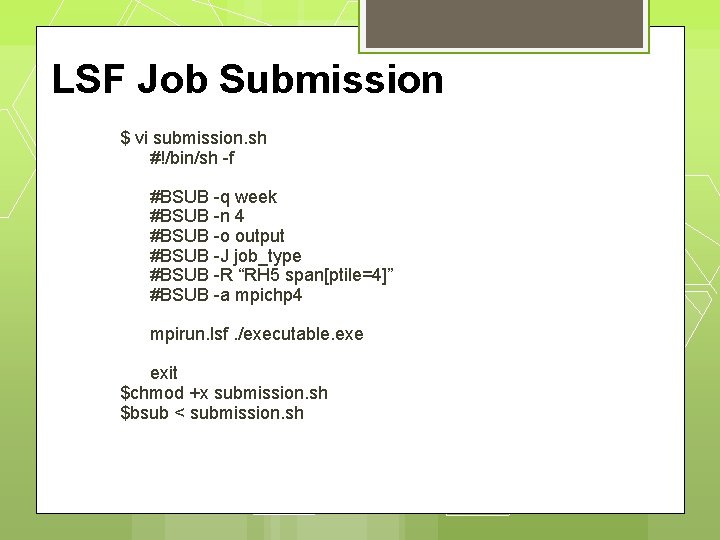 LSF Job Submission

$ vi submission.sh
#!/bin/sh -f

#BSUB -q week
#BSUB -n 4
#BSUB -o output
#BSUB -J job_type
#BSUB -R “RH5 span[ptile=4]”
#BSUB -a mpichp4

mpirun.lsf ./executable.exe

exit
$chmod +x submission.sh
$bsub < submission.sh